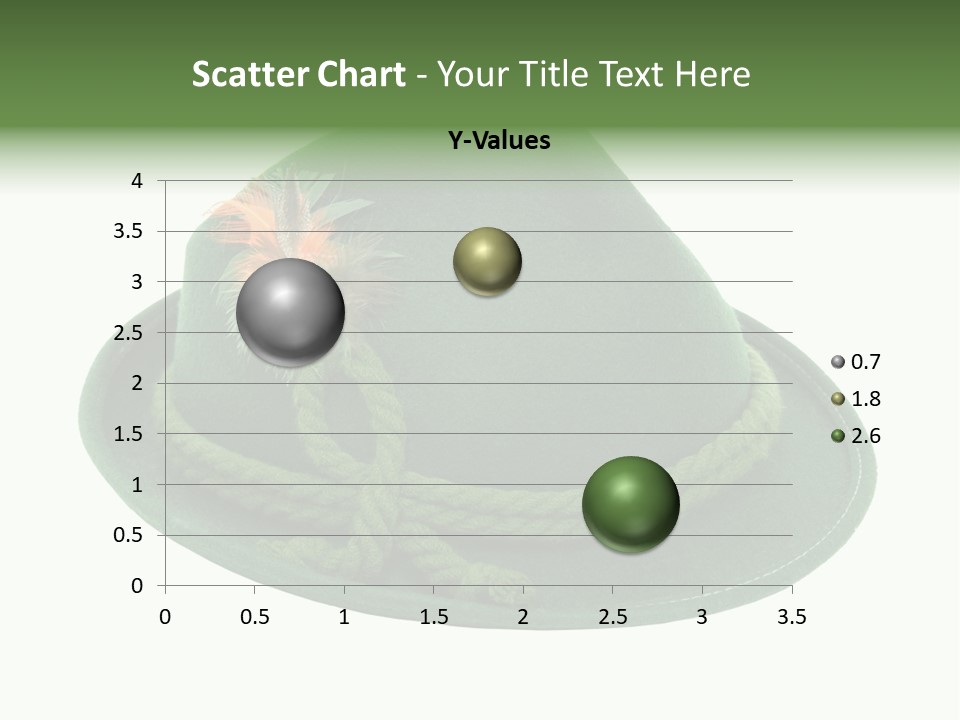 Scatter Chart - Your Title Text Here

Y-Values

4
3.5
3
2.5
2
1.5
1
0.5
0

0 0.5 1 1.5 2 2.5 3 3.5

0.7
1.8
2.6